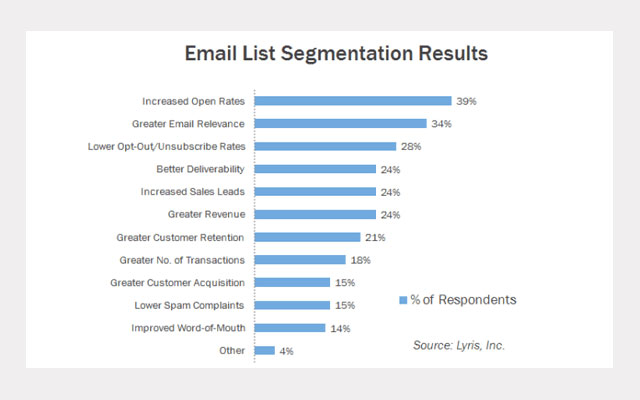 Email List Segmentation Results

Increased Open Rates 39%
Greater Email Relevance 34%
Lower Opt-Out/Unsubscribe Rates 28%
Better Deliverability 24%
Increased Sales Leads 24%
Greater Revenue 24%
Greater Customer Retention 21%
Greater No. of Transactions 18%
Greater Customer Acquisition 15%
Lower Spam Complaints 15%
Improved Word-of-Mouth 14%
Other 4%

% of Respondents

Source: Lyris, Inc.